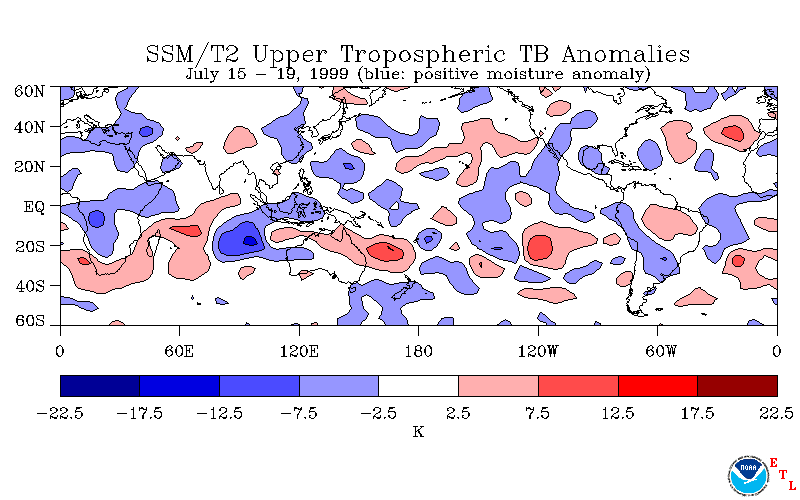 SSM/T2 Upper Tropospheric TB Anomalies
July 15 – 19, 1999 (blue: positive moisture anomaly)

60N
40N
20N
EQ
20S
40S
60S

0
60E
120E
180
120W
60W
0

−22.5
−17.5
−12.5
−7.5
−2.5
2.5
7.5
12.5
17.5
22.5
K

NOAA
E
T
L